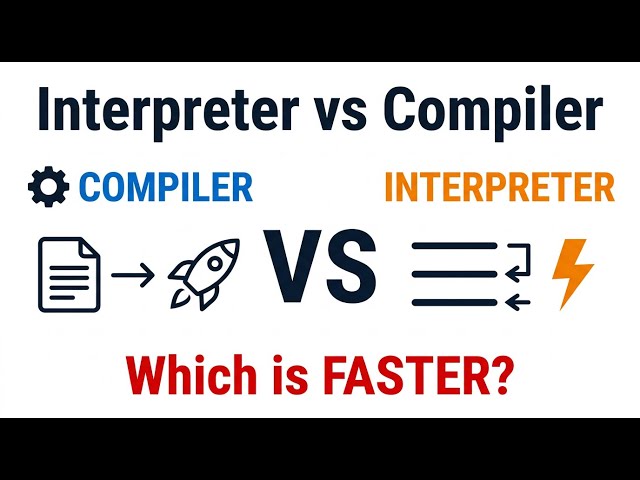 Interpreter vs Compiler

COMPILER

INTERPRETER

VS

Which is FASTER?